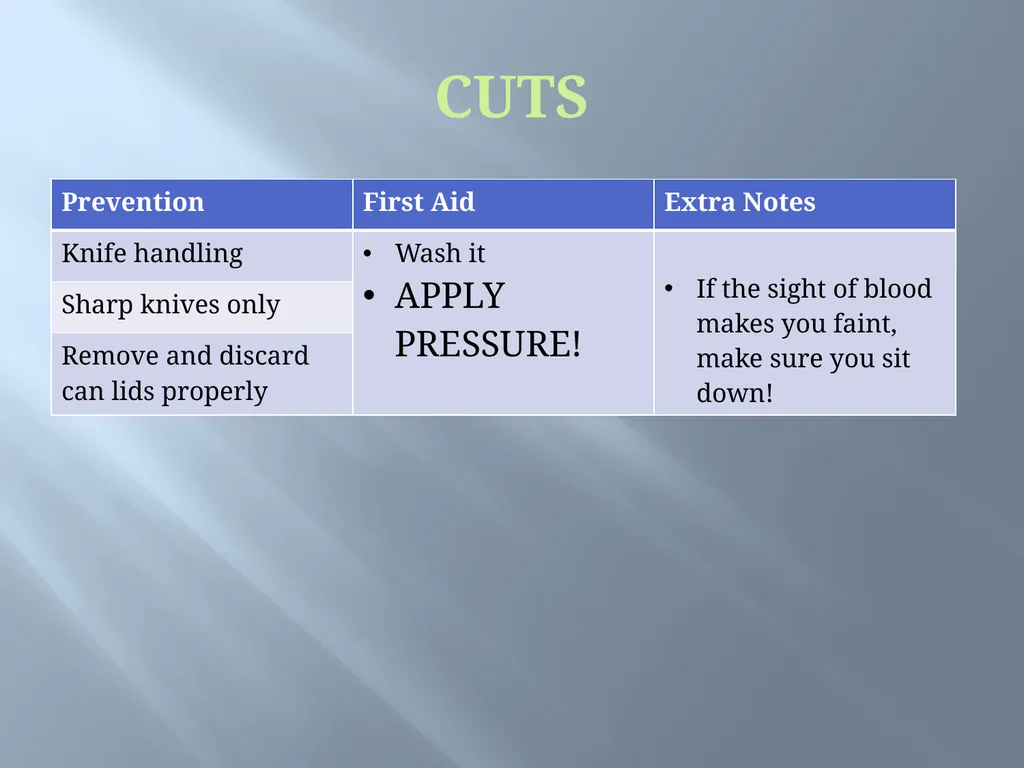 CUTS

| Prevention | First Aid | Extra Notes |
|---|---|---|
| Knife handling | • Wash it • APPLY PRESSURE! | • If the sight of blood makes you faint, make sure you sit down! |
| Sharp knives only | | |
| Remove and discard can lids properly | | |